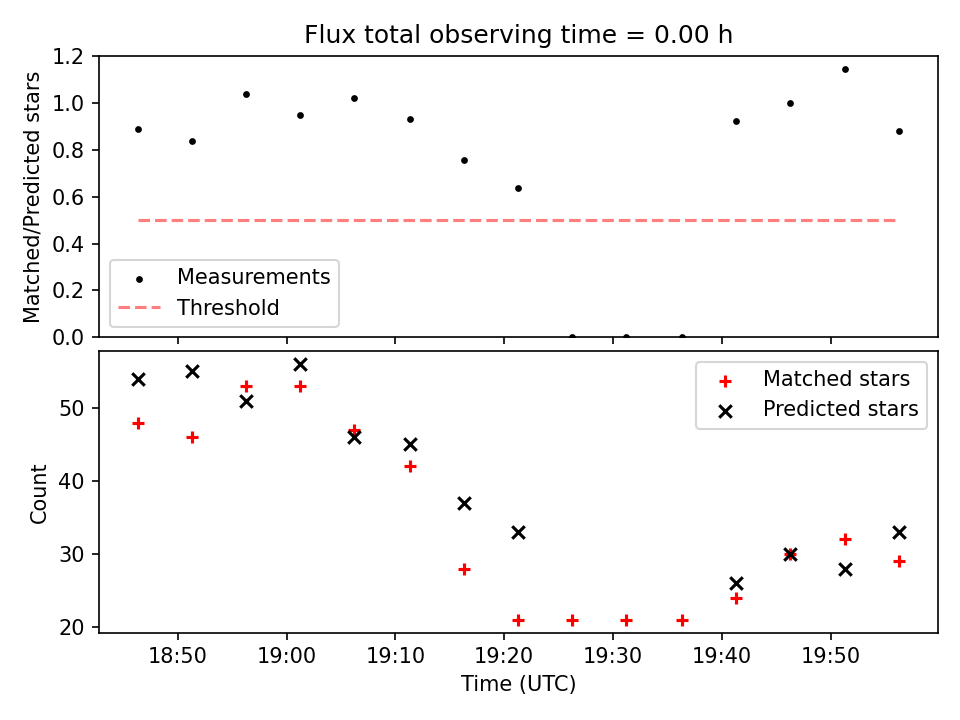 Flux total observing time = 0.00 h

Matched/Predicted stars

1.2
1.0
0.8
0.6
0.4
0.2
0.0

Measurements
Threshold

Count

50
40
30
20

Matched stars
Predicted stars

18:50
19:00
19:10
19:20
19:30
19:40
19:50

Time (UTC)